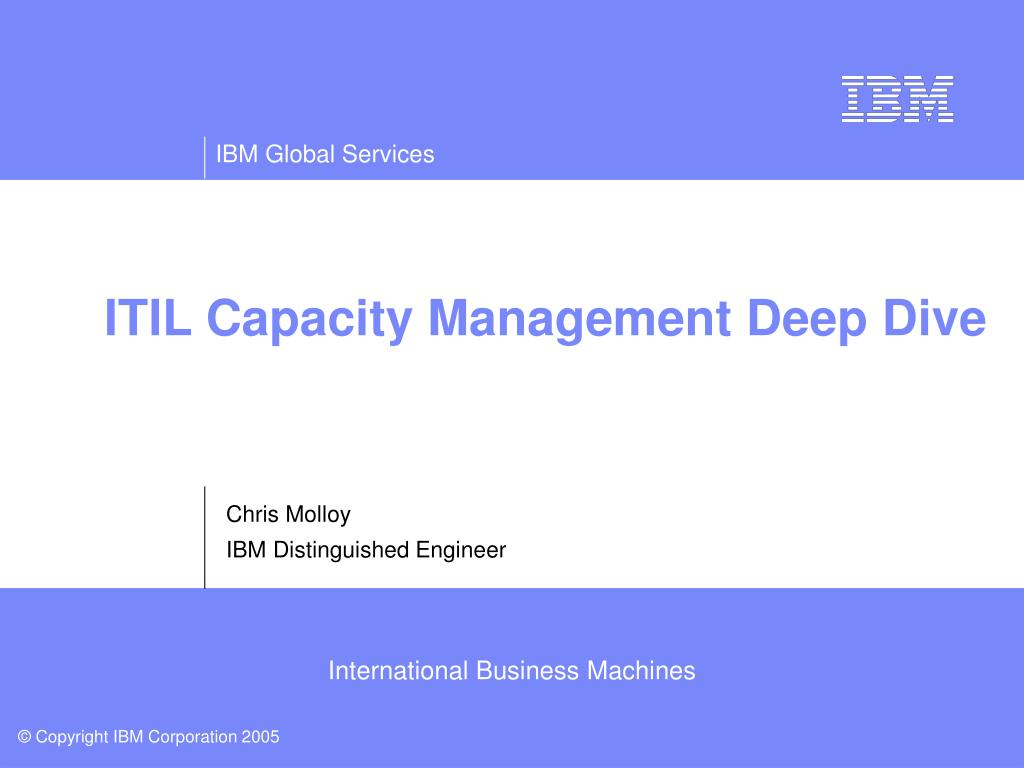 IBM

IBM Global Services

ITIL Capacity Management Deep Dive

Chris Molloy

IBM Distinguished Engineer

International Business Machines

© Copyright IBM Corporation 2005